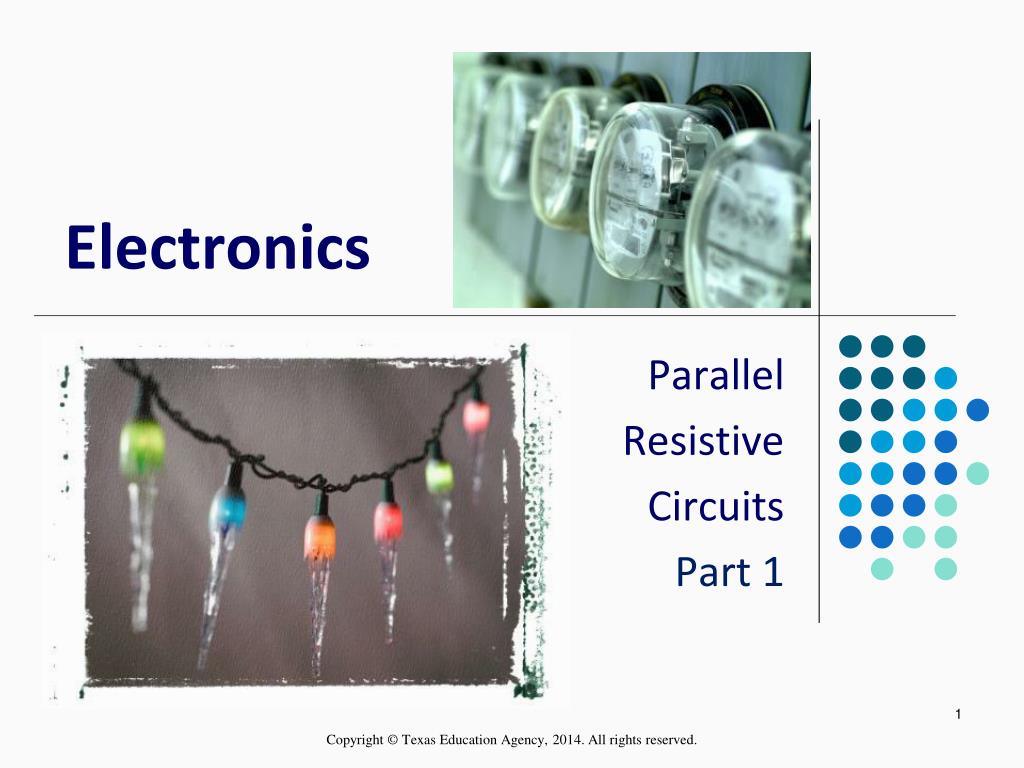 Electronics

Parallel
Resistive
Circuits
Part 1

1

Copyright © Texas Education Agency, 2014. All rights reserved.